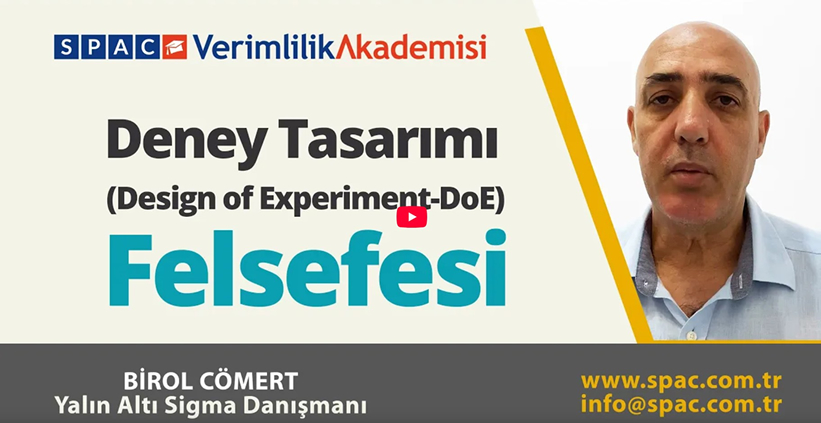 SPAC VerimlilikAkademisi

Deney Tasarımı
(Design of Experiment-DoE)
Felsefesi

BİROL CÖMERT
Yalın Altı Sigma Danışmanı

www.spac.com.tr
info@spac.com.tr